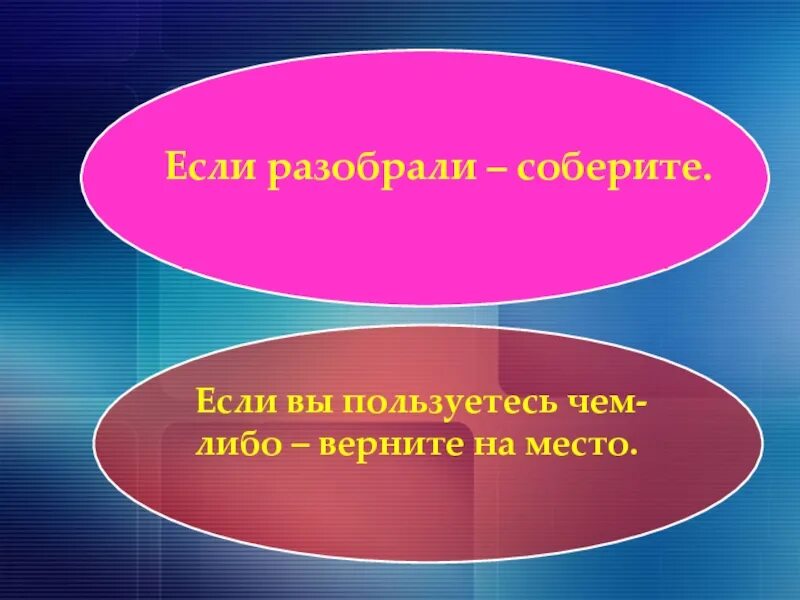 Если разобрали – соберите.

Если вы пользуетесь чем-либо – верните на место.